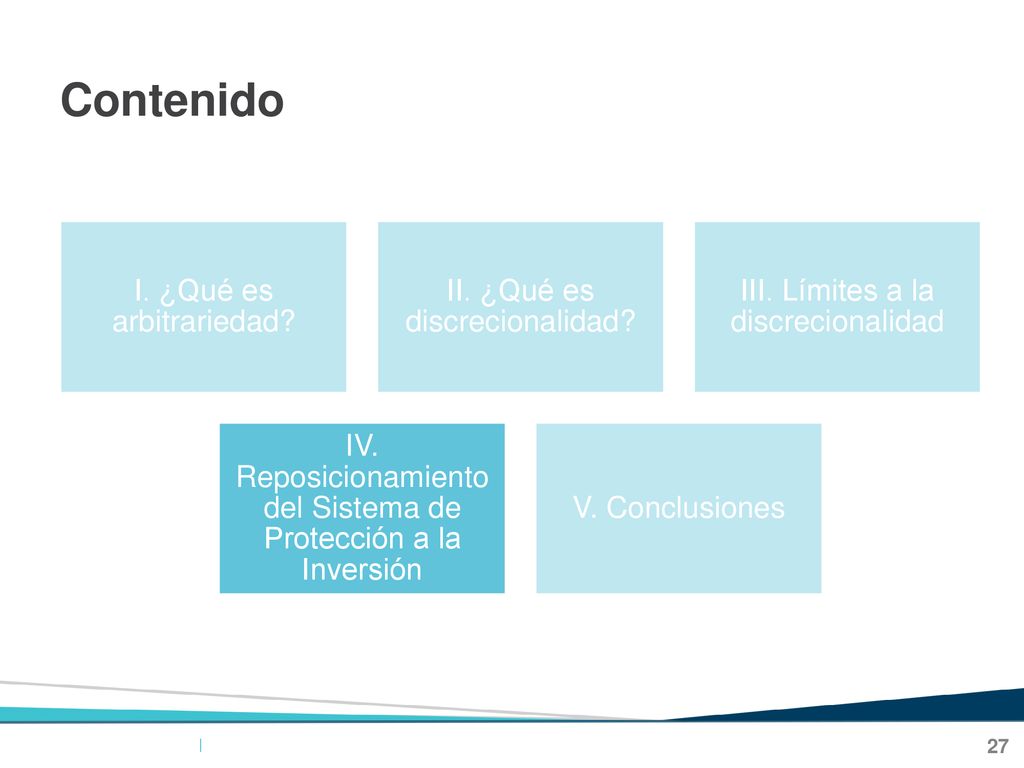 Contenido

I. ¿Qué es arbitrariedad?

II. ¿Qué es discrecionalidad?

III. Límites a la discrecionalidad

IV. Reposicionamiento del Sistema de Protección a la Inversión

V. Conclusiones

27